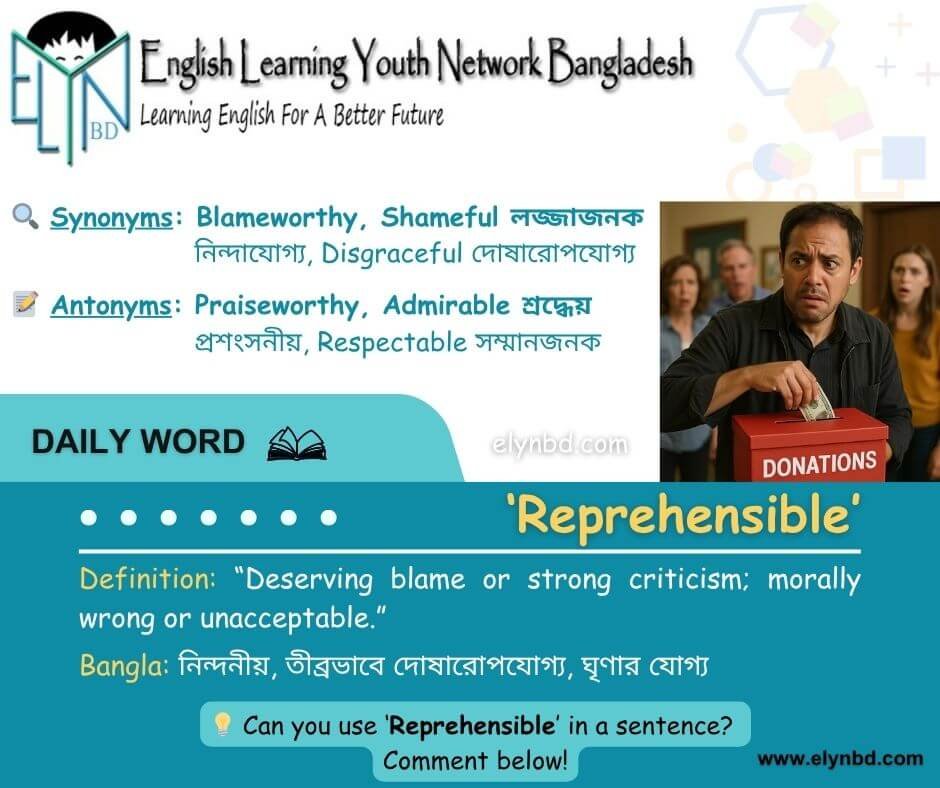 ELYN BD
English Learning Youth Network Bangladesh
Learning English For A Better Future

Synonyms: Blameworthy, Shameful লজ্জাজনক নিন্দাযোগ্য, Disgraceful দোষারোপযোগ্য

Antonyms: Praiseworthy, Admirable শ্রদ্ধেয় প্রশংসনীয়, Respectable সম্মানজনক

DAILY WORD

elynbd.com

DONATIONS

'Reprehensible'

Definition: "Deserving blame or strong criticism; morally wrong or unacceptable."

Bangla: নিন্দনীয়, তীব্রভাবে দোষারোপযোগ্য, ঘৃণার যোগ্য

Can you use 'Reprehensible' in a sentence? Comment below!

www.elynbd.com